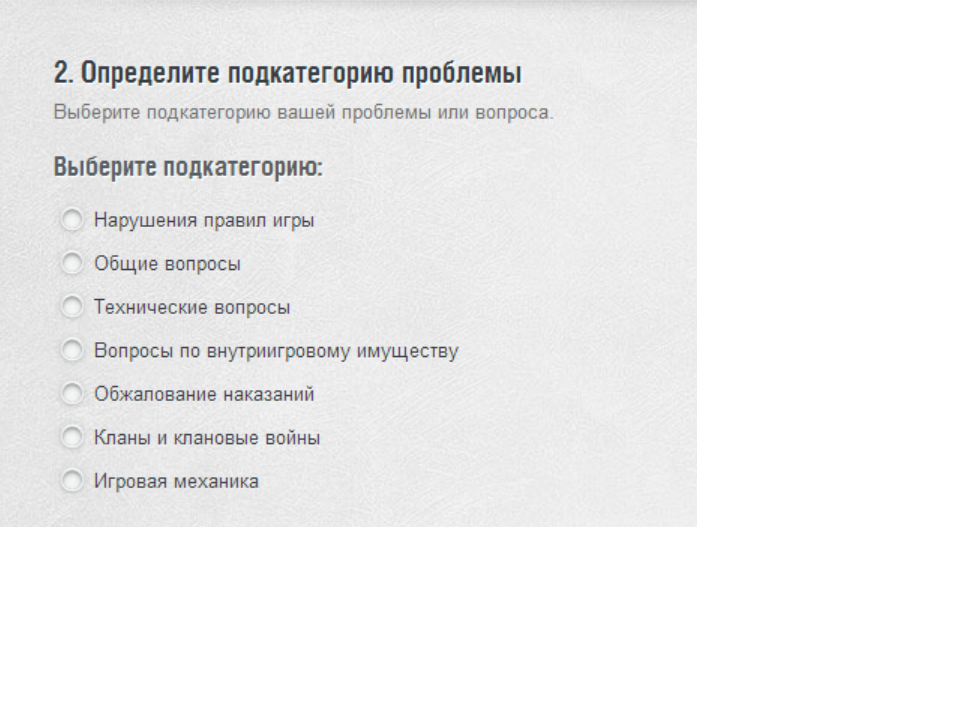 2. Определите подкатегорию проблемы

Выберите подкатегорию вашей проблемы или вопроса.

Выберите подкатегорию:

Нарушения правил игры

Общие вопросы

Технические вопросы

Вопросы по внутриигровому имуществу

Обжалование наказаний

Кланы и клановые войны

Игровая механика